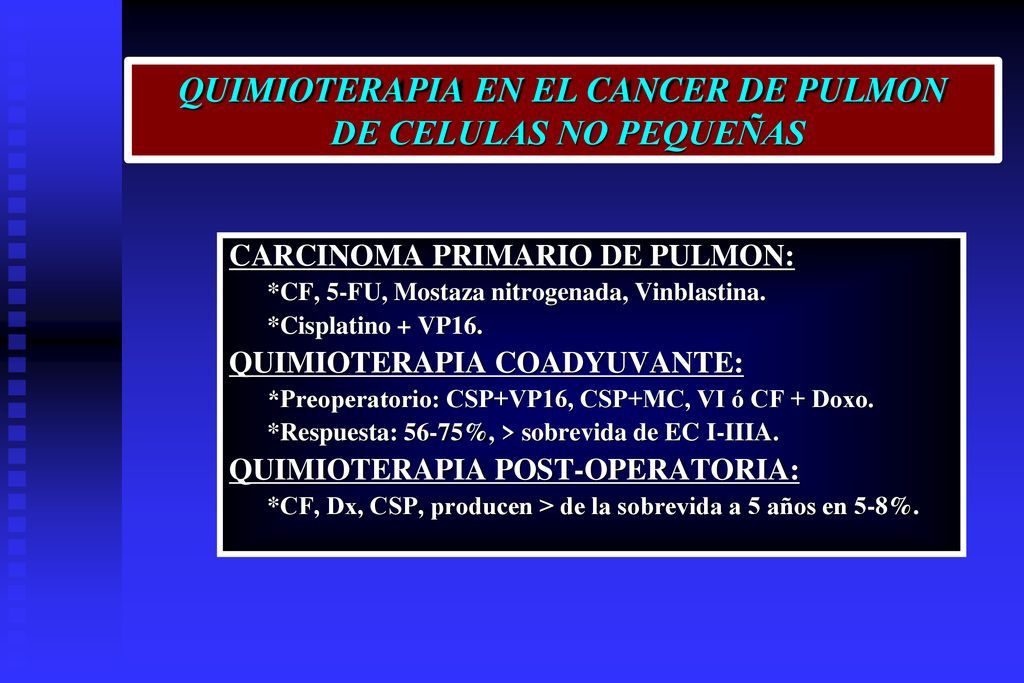 QUIMIOTERAPIA EN EL CANCER DE PULMON DE CELULAS NO PEQUEÑAS

CARCINOMA PRIMARIO DE PULMON:
*CF, 5-FU, Mostaza nitrogenada, Vinblastina.
*Cisplatino + VP16.

QUIMIOTERAPIA COADYUVANTE:
*Preoperatorio: CSP+VP16, CSP+MC, VI ó CF + Doxo.
*Respuesta: 56-75%, > sobrevida de EC I-IIIA.

QUIMIOTERAPIA POST-OPERATORIA:
*CF, Dx, CSP, producen > de la sobrevida a 5 años en 5-8%.